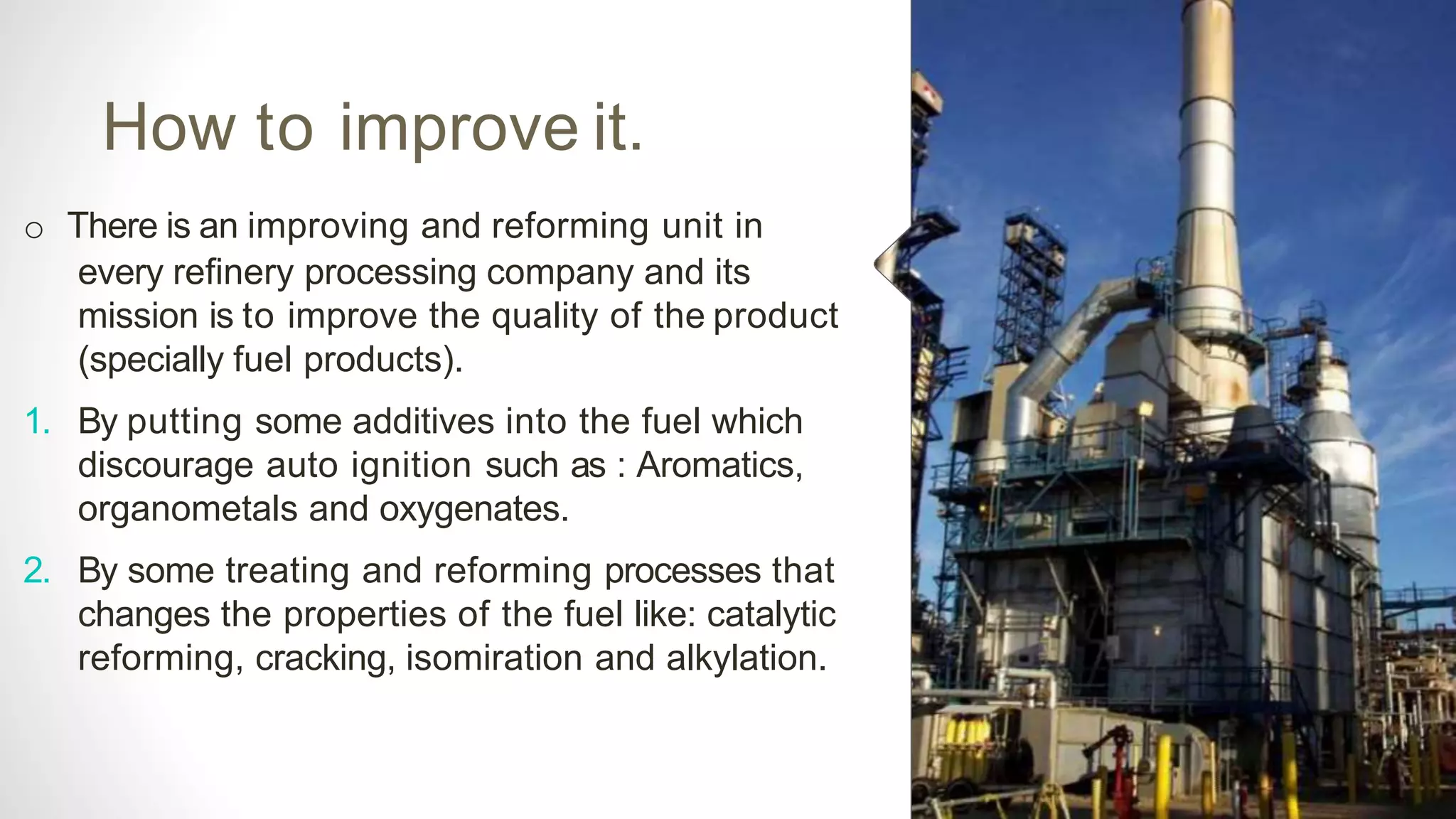 How to improve it.

o There is an improving and reforming unit in every refinery processing company and its mission is to improve the quality of the product (specially fuel products).

1. By putting some additives into the fuel which discourage auto ignition such as : Aromatics, organometals and oxygenates.

2. By some treating and reforming processes that changes the properties of the fuel like: catalytic reforming, cracking, isomiration and alkylation.